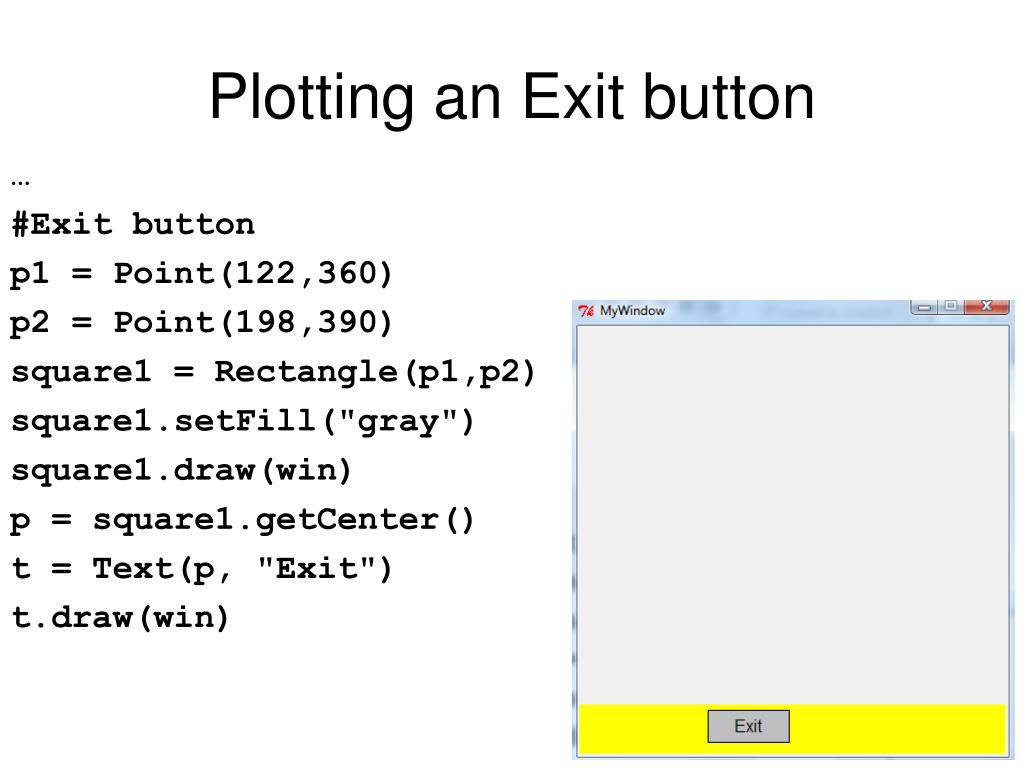 Plotting an Exit button

…

#Exit button
p1 = Point(122,360)
p2 = Point(198,390)
square1 = Rectangle(p1,p2)
square1.setFill("gray")
square1.draw(win)
p = square1.getCenter()
t = Text(p, "Exit")
t.draw(win)

MyWindow

Exit